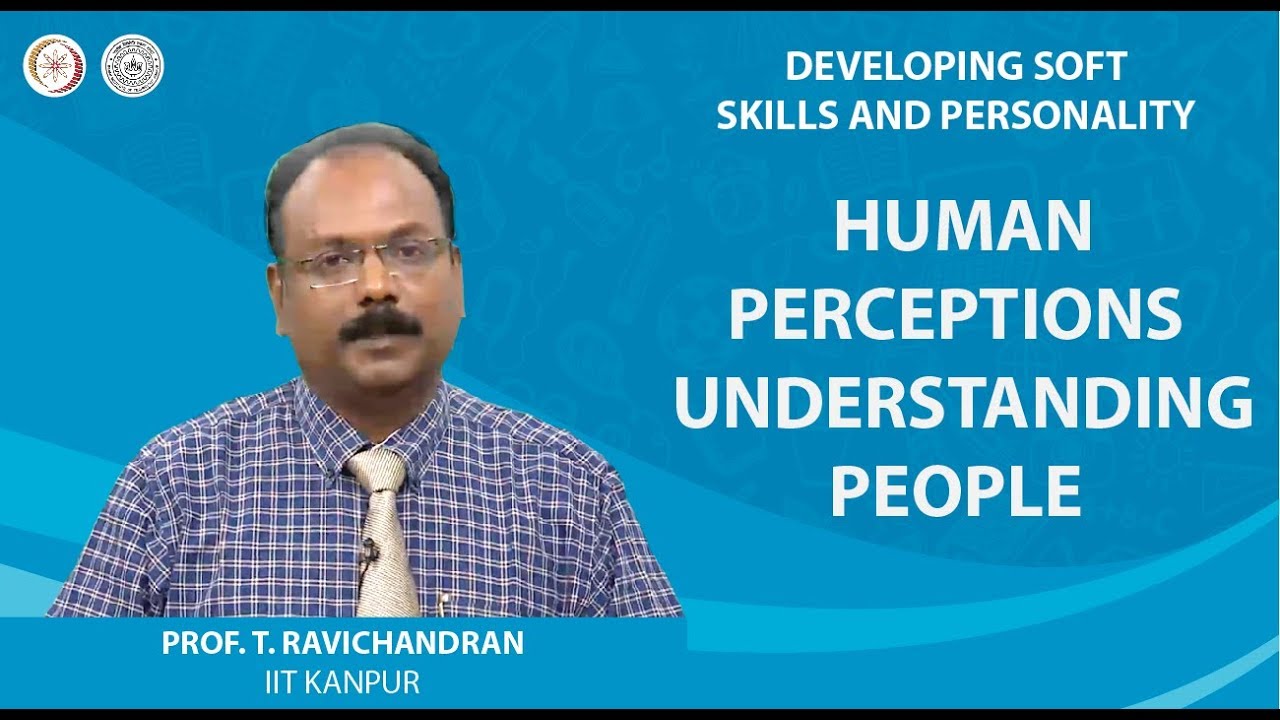 DEVELOPING SOFT SKILLS AND PERSONALITY

HUMAN PERCEPTIONS UNDERSTANDING PEOPLE

PROF. T. RAVICHANDRAN
IIT KANPUR